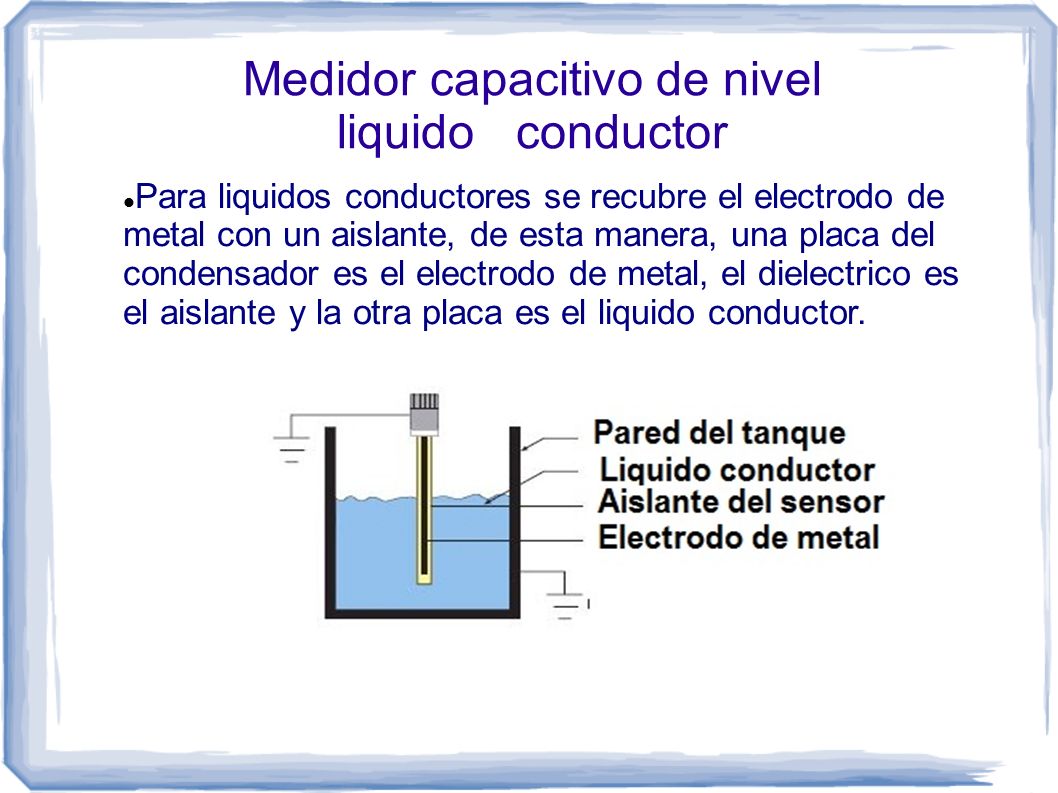 Medidor capacitivo de nivel liquido conductor

Para liquidos conductores se recubre el electrodo de metal con un aislante, de esta manera, una placa del condensador es el electrodo de metal, el dielectrico es el aislante y la otra placa es el liquido conductor.

Pared del tanque
Liquido conductor
Aislante del sensor
Electrodo de metal